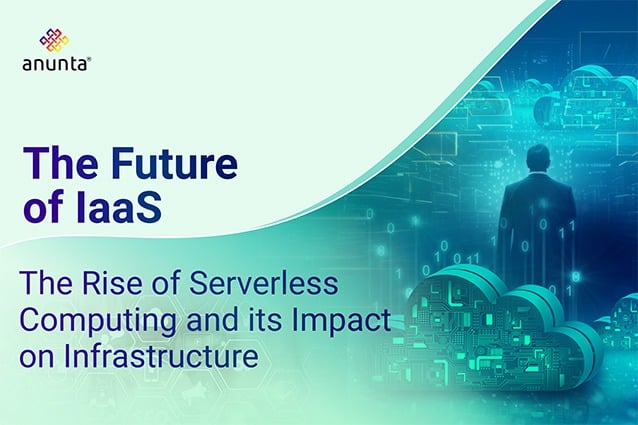 anunta®

The Future of IaaS

The Rise of Serverless Computing and its Impact on Infrastructure